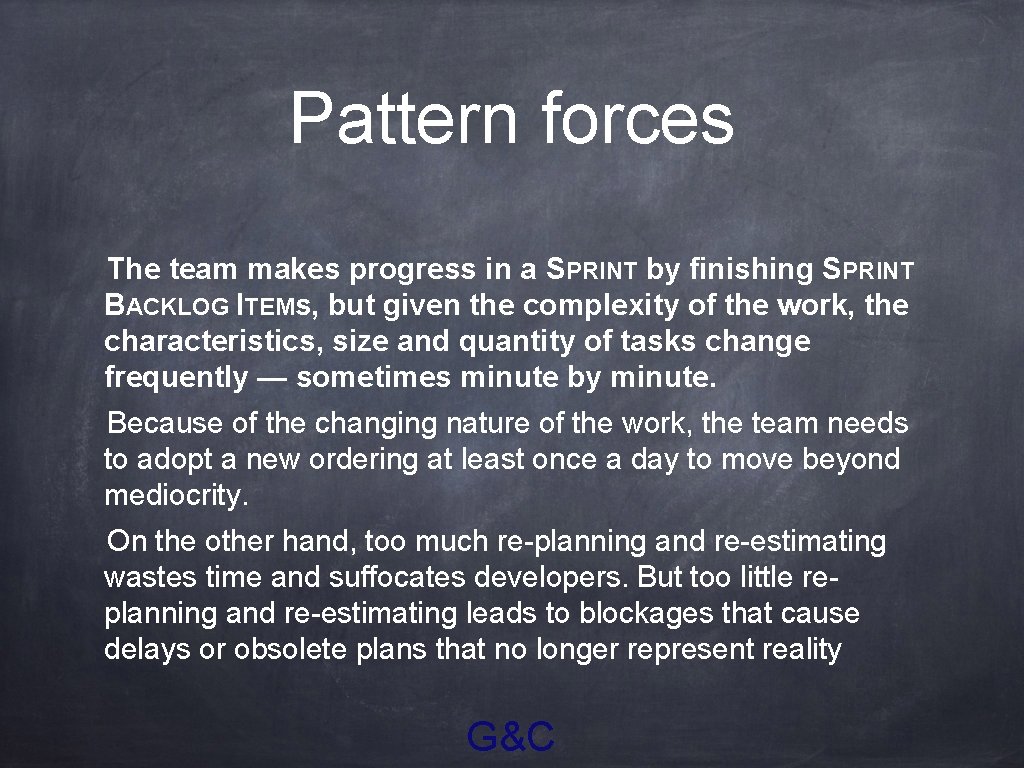 Pattern forces

The team makes progress in a SPRINT by finishing SPRINT BACKLOG ITEMS, but given the complexity of the work, the characteristics, size and quantity of tasks change frequently — sometimes minute by minute.

Because of the changing nature of the work, the team needs to adopt a new ordering at least once a day to move beyond mediocrity.

On the other hand, too much re-planning and re-estimating wastes time and suffocates developers. But too little re-planning and re-estimating leads to blockages that cause delays or obsolete plans that no longer represent reality

G&C